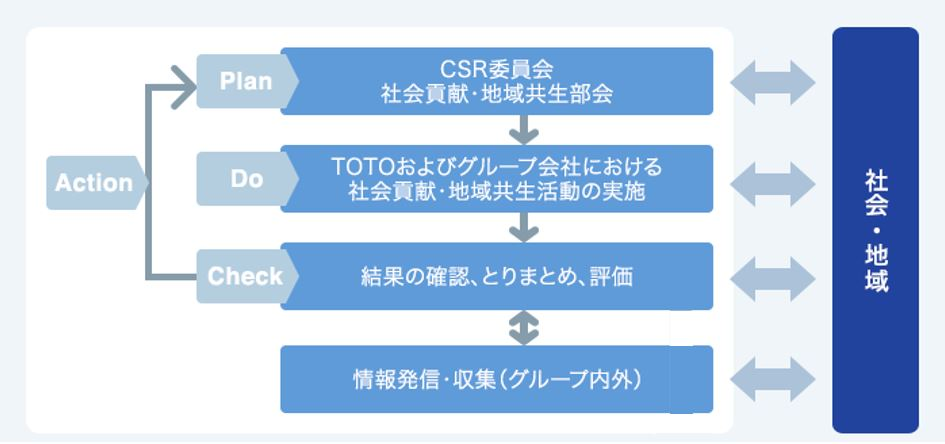 Action

Plan

CSR委員会
社会貢献・地域共生部会

Do

TOTOおよびグループ会社における
社会貢献・地域共生活動の実施

Check

結果の確認、とりまとめ、評価

情報発信・収集（グループ内外）

社会・地域